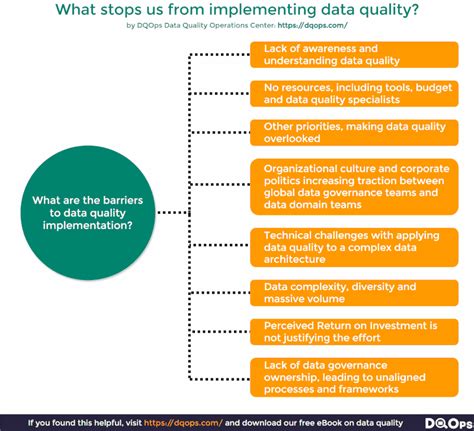 What stops us from implementing data quality?

by DQOps Data Quality Operations Center: https://dqops.com/

What are the barriers to data quality implementation?

Lack of awareness and understanding data quality

No resources, including tools, budget and data quality specialists

Other priorities, making data quality overlooked

Organizational culture and corporate politics increasing traction between global data governance teams and data domain teams

Technical challenges with applying data quality to a complex data architecture

Data complexity, diversity and massive volume

Perceived Return on Investment is not justifying the effort

Lack of data governance ownership, leading to unaligned processes and frameworks

If you found this helpful, visit https://dqops.com/ and download our free eBook on data quality

DQOps